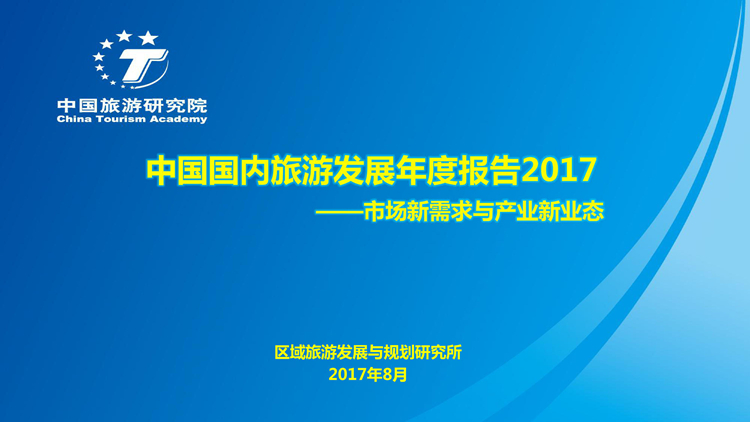 中国旅游研究院
China Tourism Academy

中国国内旅游发展年度报告2017
——市场新需求与产业新业态

区域旅游发展与规划研究所
2017年8月